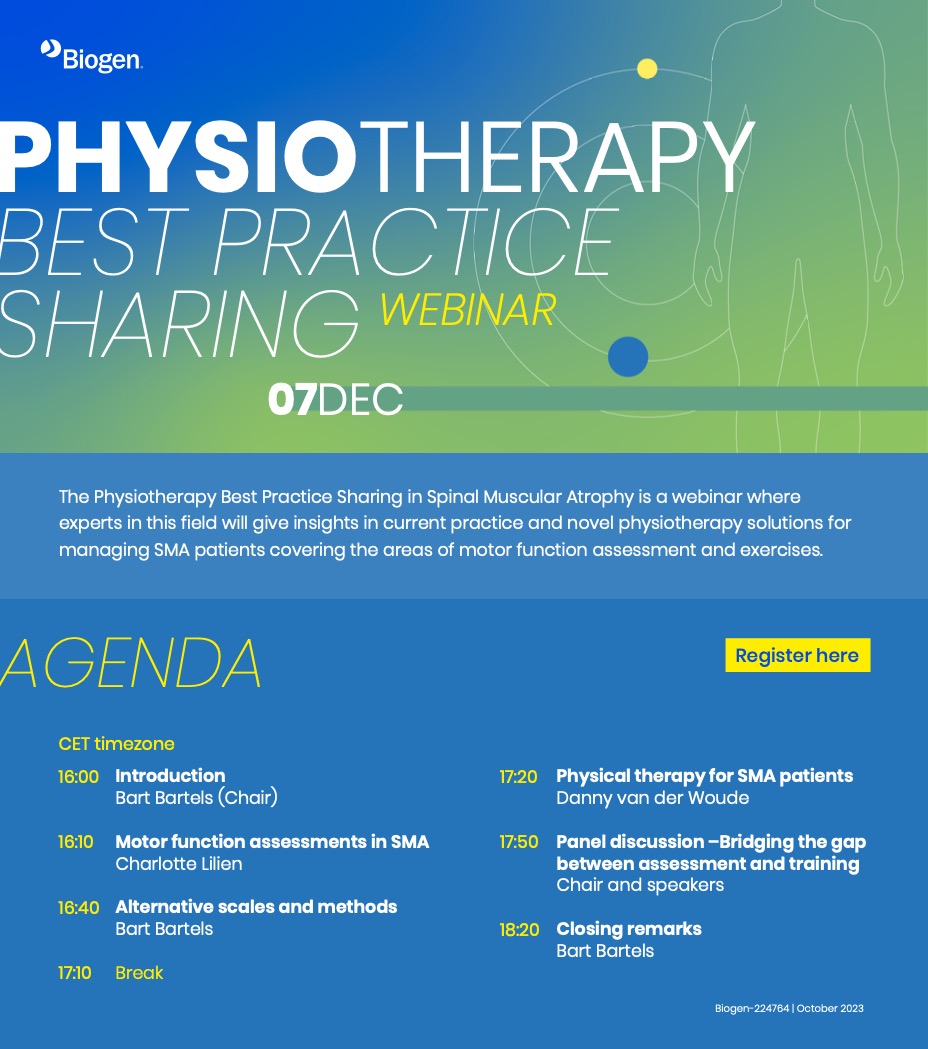 Biogen.

PHYSIOTHERAPY
BEST PRACTICE
SHARING WEBINAR

07DEC

The Physiotherapy Best Practice Sharing in Spinal Muscular Atrophy is a webinar where experts in this field will give insights in current practice and novel physiotherapy solutions for managing SMA patients covering the areas of motor function assessment and exercises.

AGENDA

Register here

CET timezone

16:00 Introduction
Bart Bartels (Chair)

16:10 Motor function assessments in SMA
Charlotte Lilien

16:40 Alternative scales and methods
Bart Bartels

17:10 Break

17:20 Physical therapy for SMA patients
Danny van der Woude

17:50 Panel discussion –Bridging the gap between assessment and training
Chair and speakers

18:20 Closing remarks
Bart Bartels

Biogen-224764 | October 2023